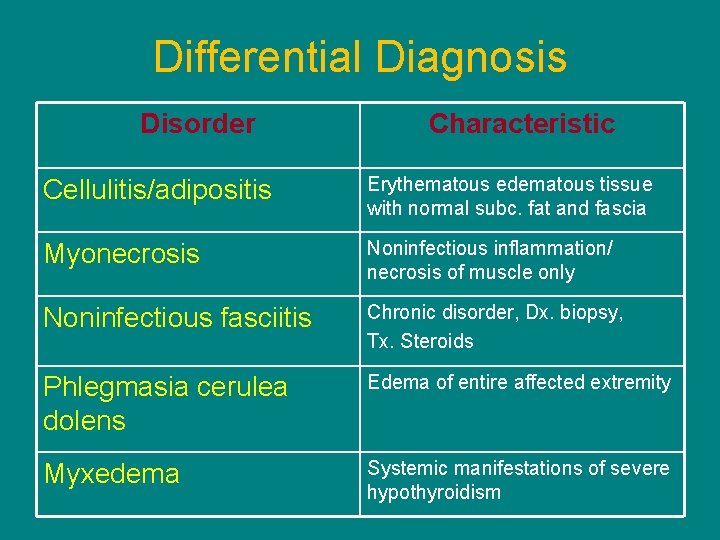 Differential Diagnosis

| Disorder | Characteristic |
|---|---|
| Cellulitis/adipositis | Erythematous edematous tissue with normal subc. fat and fascia |
| Myonecrosis | Noninfectious inflammation/ necrosis of muscle only |
| Noninfectious fasciitis | Chronic disorder, Dx. biopsy, Tx. Steroids |
| Phlegmasia cerulea dolens | Edema of entire affected extremity |
| Myxedema | Systemic manifestations of severe hypothyroidism |